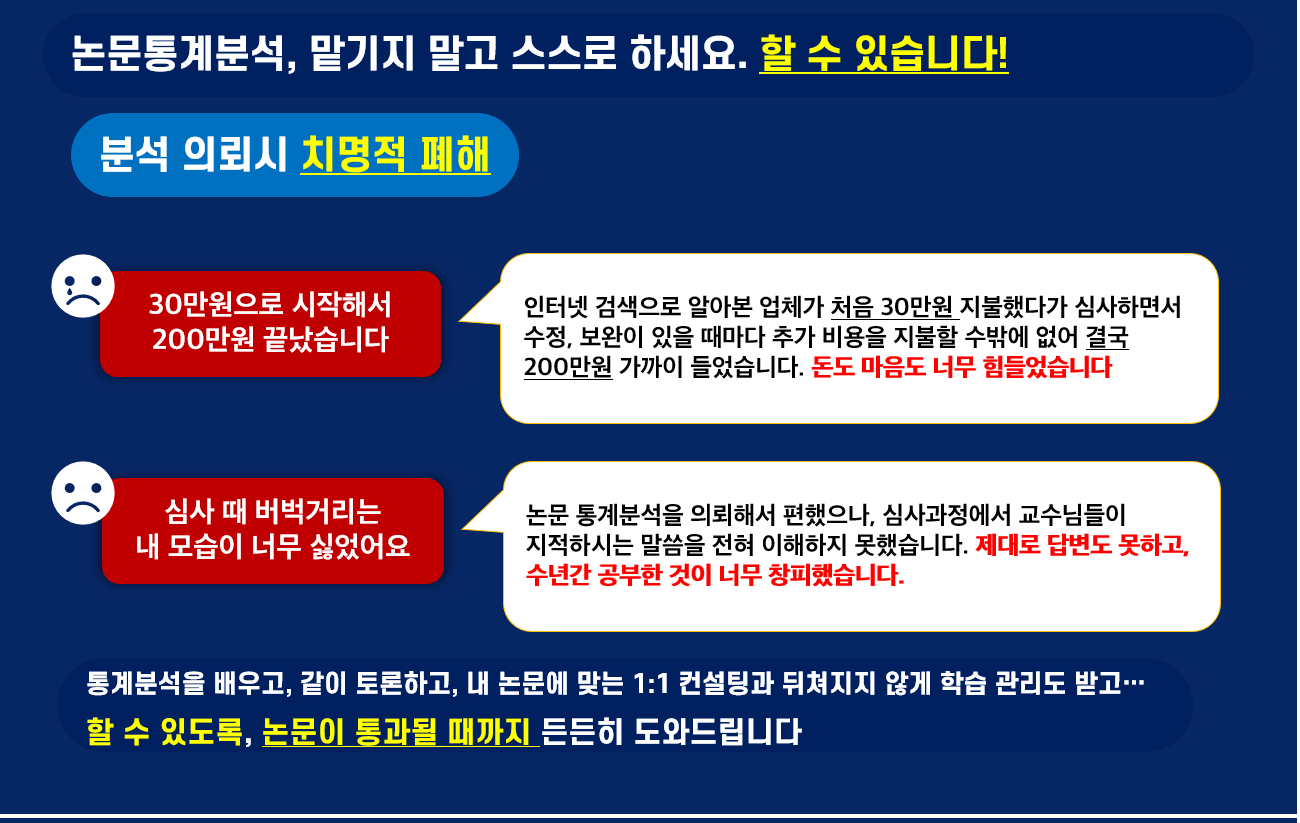 논문통계분석, 맡기지 말고 스스로 하세요. 할 수 있습니다!

분석 의뢰시 치명적 폐해

30만원으로 시작해서 200만원 끝났습니다

인터넷 검색으로 알아본 업체가 처음 30만원 지불했다가 심사하면서 수정, 보완이 있을 때마다 추가 비용을 지불할 수밖에 없어 결국 200만원 가까이 들었습니다. 돈도 마음도 너무 힘들었습니다

심사 때 버벅거리는 내 모습이 너무 싫었어요

논문 통계분석을 의뢰해서 편했으나, 심사과정에서 교수님들이 지적하시는 말씀을 전혀 이해하지 못했습니다. 제대로 답변도 못하고, 수년간 공부한 것이 너무 창피했습니다.

통계분석을 배우고, 같이 토론하고, 내 논문에 맞는 1:1 컨설팅과 뒤쳐지지 않게 학습 관리도 받고…
할 수 있도록, 논문이 통과될 때까지 든든히 도와드립니다